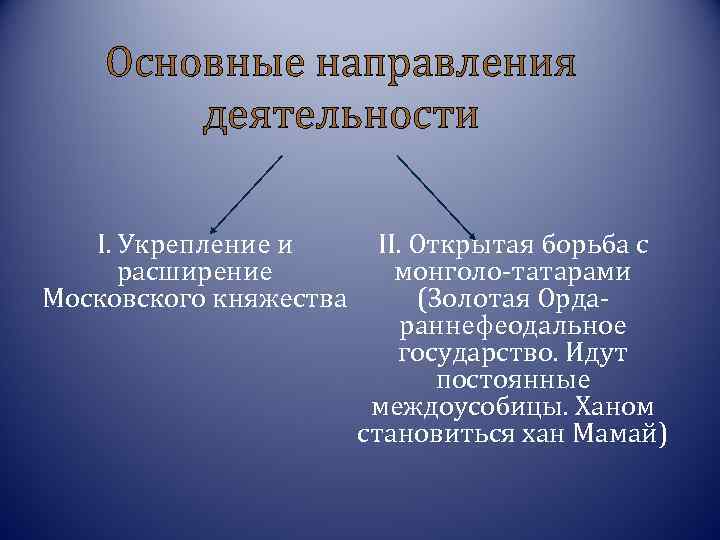 Основные направления деятельности

I. Укрепление и расширение Московского княжества

II. Открытая борьба с монголо-татарами (Золотая Орда-раннефеодальное государство. Идут постоянные междоусобицы. Ханом становиться хан Мамай)